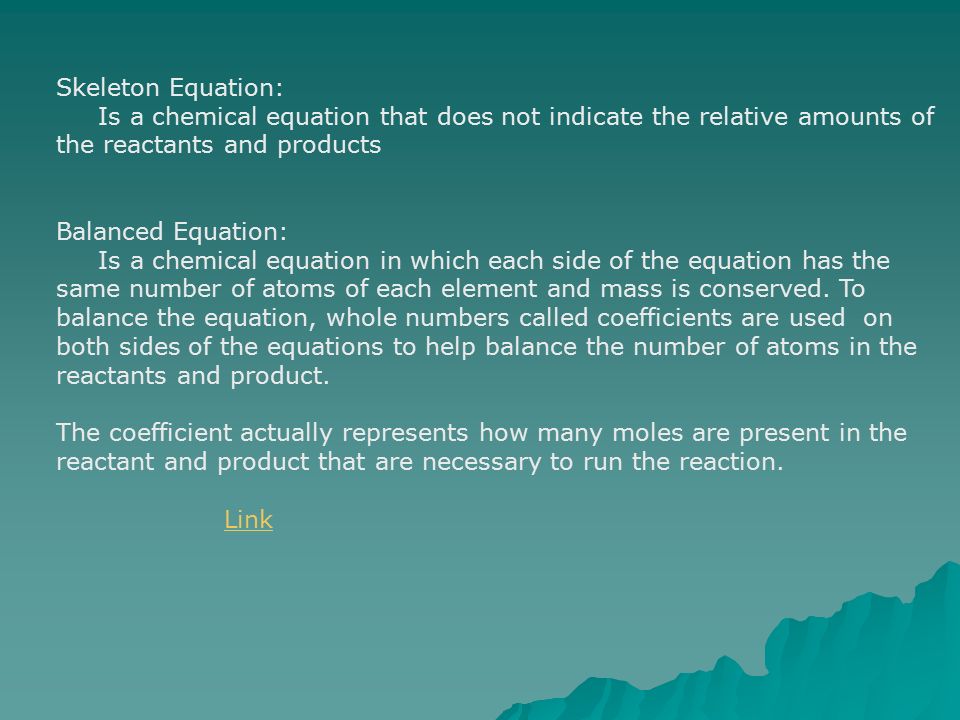 Skeleton Equation:
Is a chemical equation that does not indicate the relative amounts of the reactants and products

Balanced Equation:
Is a chemical equation in which each side of the equation has the same number of atoms of each element and mass is conserved. To balance the equation, whole numbers called coefficients are used on both sides of the equations to help balance the number of atoms in the reactants and product.

The coefficient actually represents how many moles are present in the reactant and product that are necessary to run the reaction.

Link